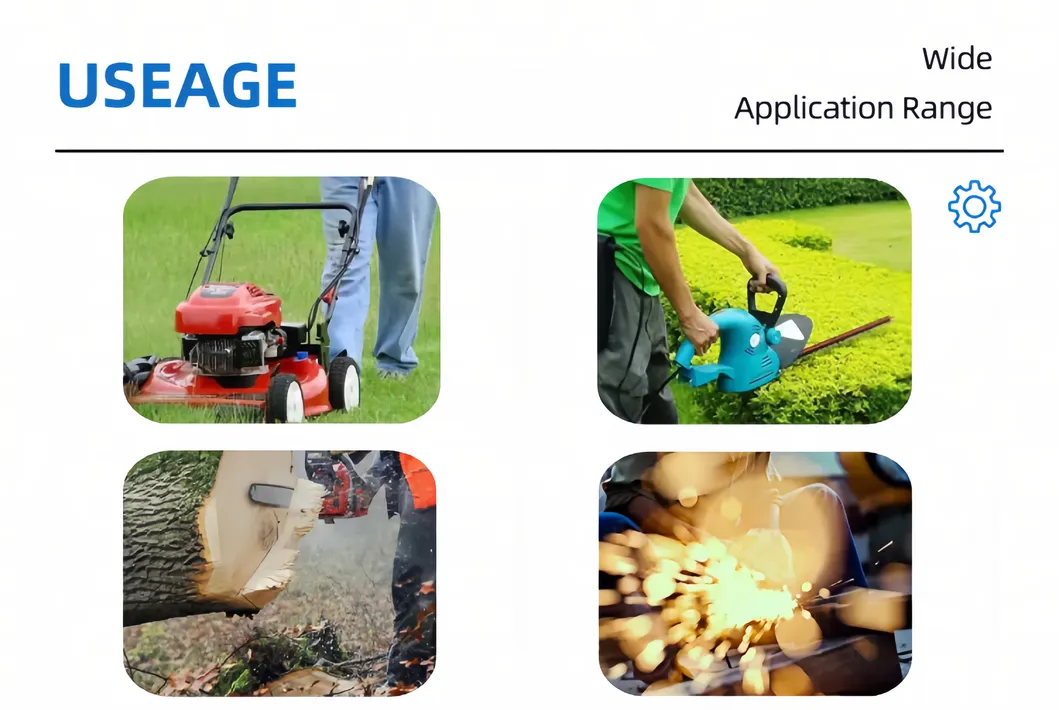 USEAGE

Wide
Application Range